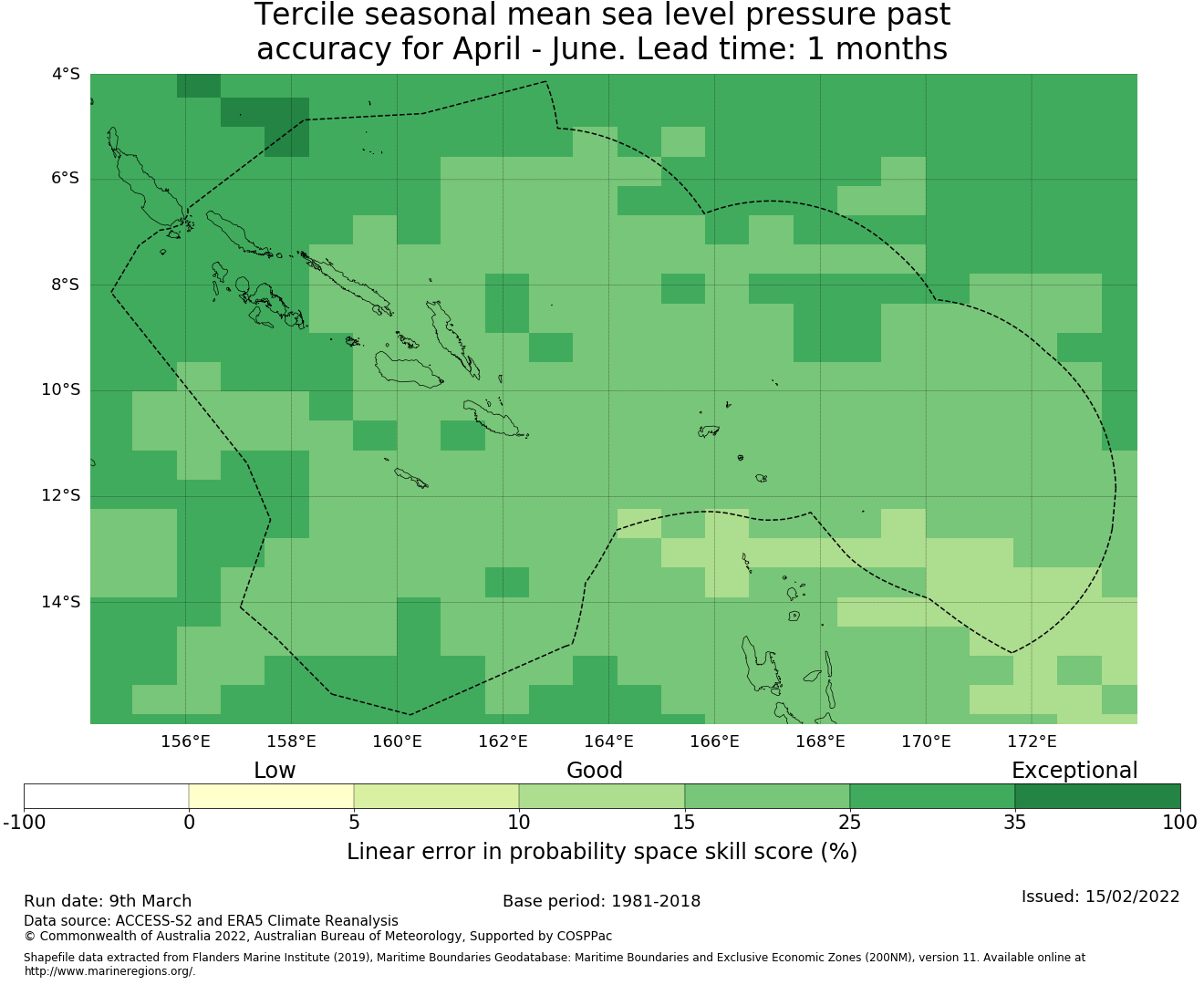 Tercile seasonal mean sea level pressure past accuracy for April - June. Lead time: 1 months

4°S
6°S
8°S
10°S
12°S
14°S

156°E
158°E
160°E
162°E
164°E
166°E
168°E
170°E
172°E

Low
Good
Exceptional

-100
0
5
10
15
25
35
100

Linear error in probability space skill score (%)

Run date: 9th March
Base period: 1981-2018
Issued: 15/02/2022
Data source: ACCESS-S2 and ERA5 Climate Reanalysis
© Commonwealth of Australia 2022, Australian Bureau of Meteorology, Supported by COSPPac

Shapefile data extracted from Flanders Marine Institute (2019), Maritime Boundaries Geodatabase: Maritime Boundaries and Exclusive Economic Zones (200NM), version 11. Available online at http://www.marineregions.org/.